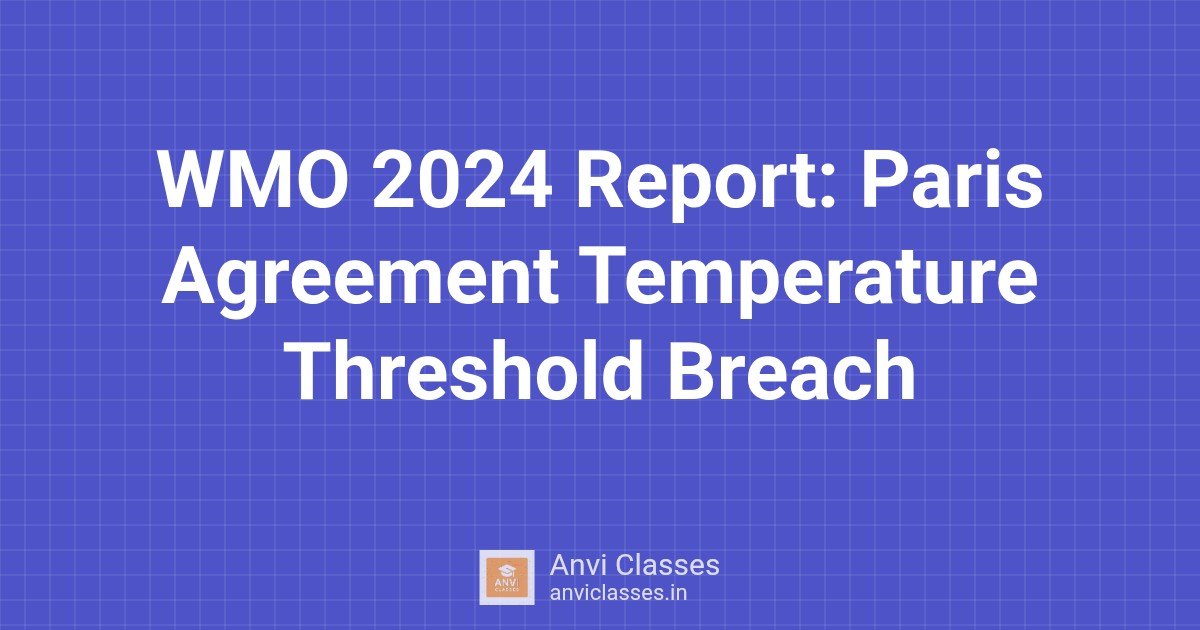 WMO 2024 Report: Paris Agreement Temperature Threshold Breach

ANVI CLASSES

Anvi Classes
anviclasses.in